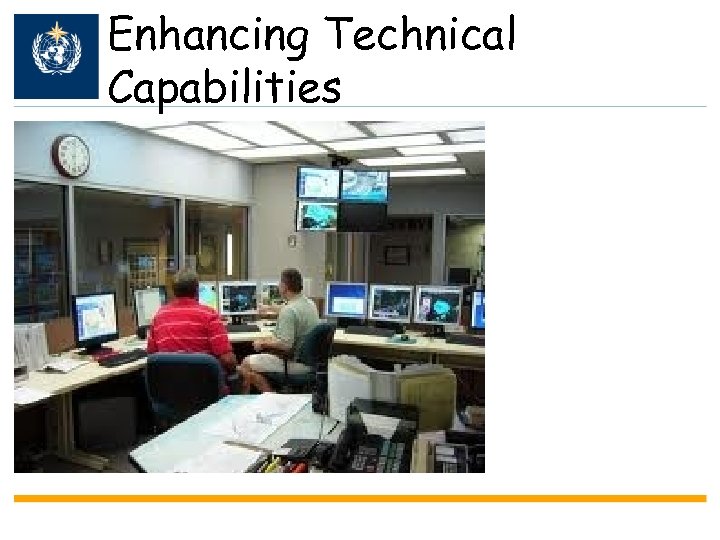 Enhancing Technical Capabilities